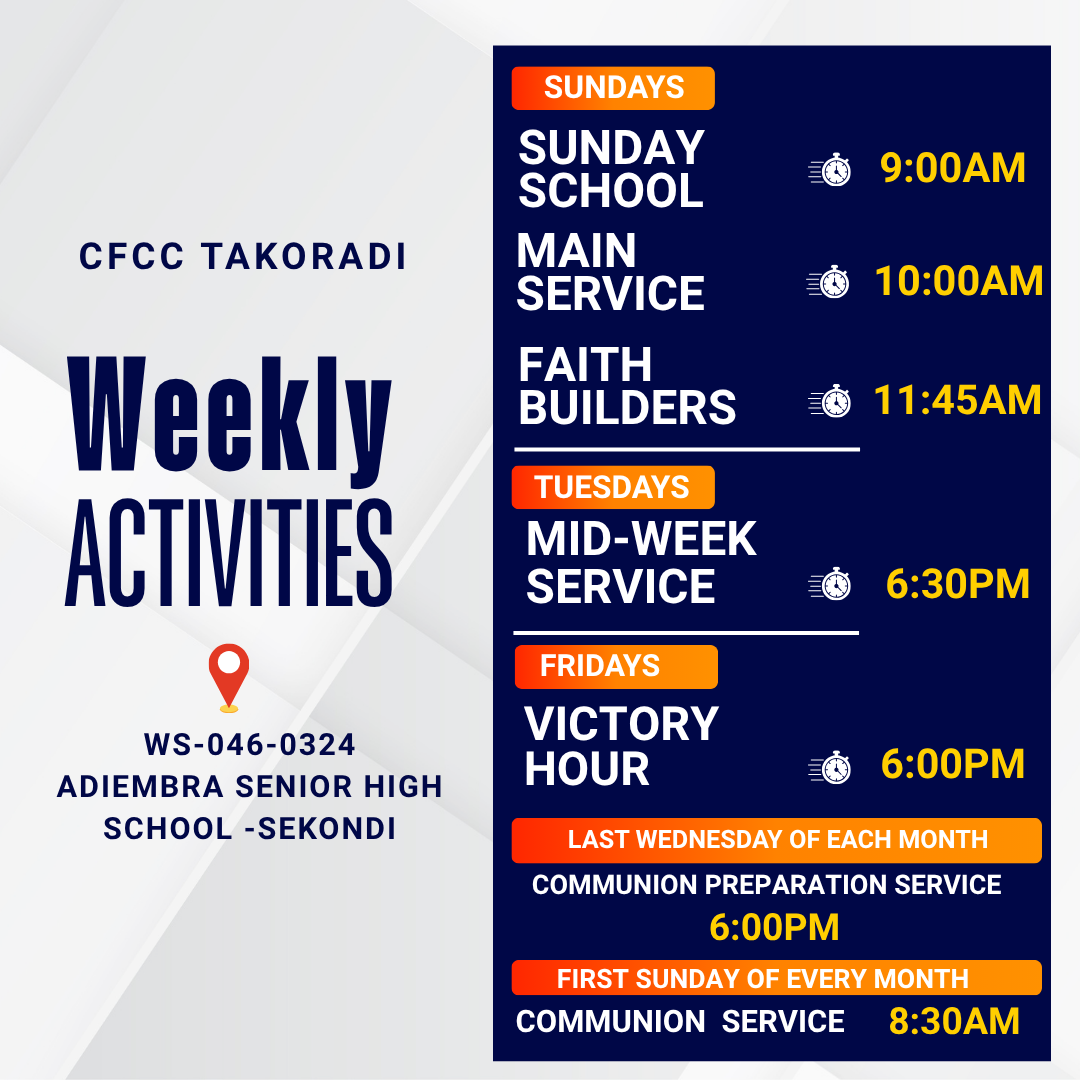 CFCC TAKORADI

Weekly ACTIVITIES

WS-046-0324
ADIEMBRA SENIOR HIGH SCHOOL -SEKONDI

SUNDAYS

SUNDAY SCHOOL 9:00AM

MAIN SERVICE 10:00AM

FAITH BUILDERS 11:45AM

TUESDAYS

MID-WEEK SERVICE 6:30PM

FRIDAYS

VICTORY HOUR 6:00PM

LAST WEDNESDAY OF EACH MONTH

COMMUNION PREPARATION SERVICE
6:00PM

FIRST SUNDAY OF EVERY MONTH

COMMUNION SERVICE 8:30AM